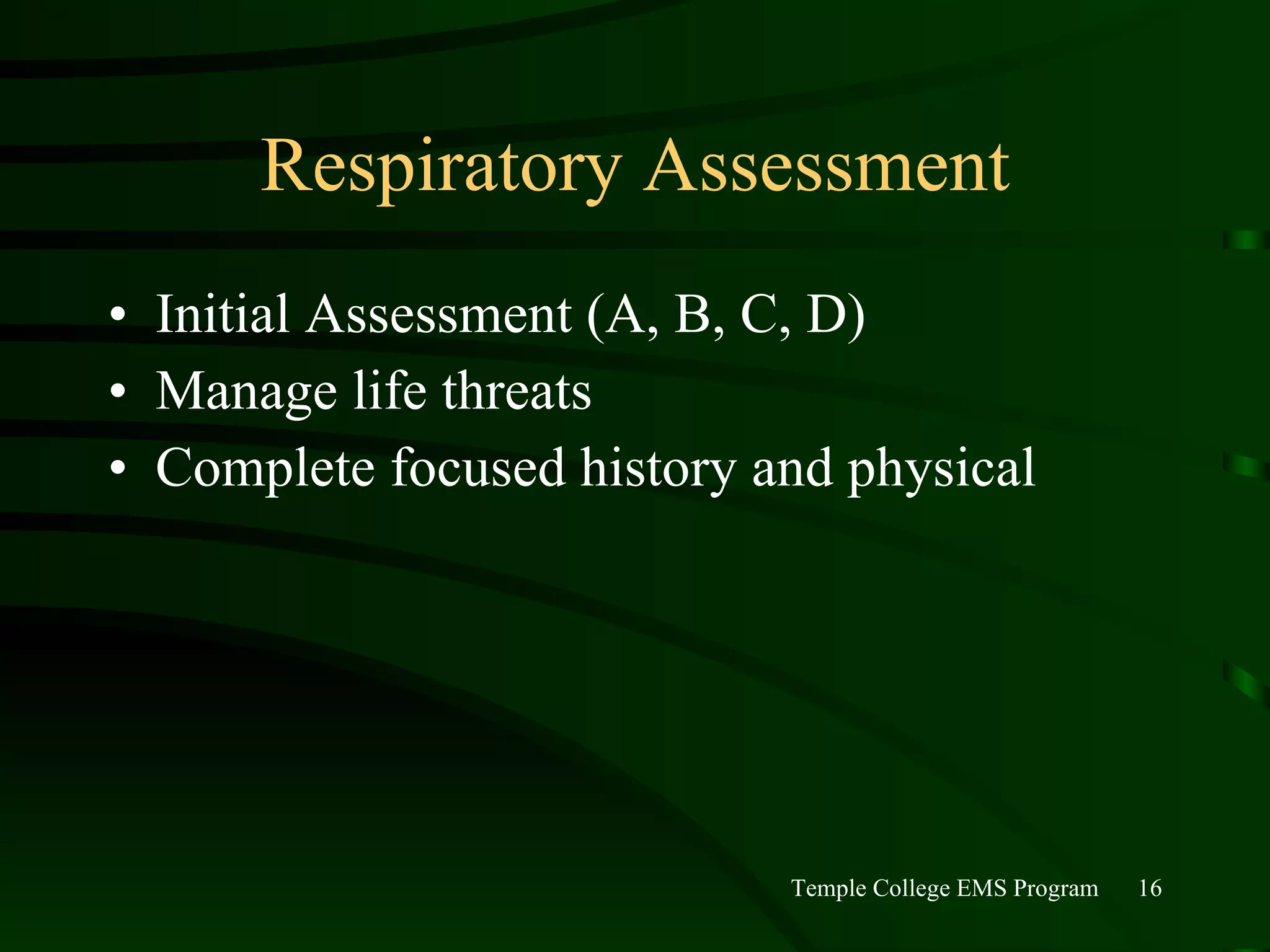 Respiratory Assessment

• Initial Assessment (A, B, C, D)
• Manage life threats
• Complete focused history and physical

Temple College EMS Program 16